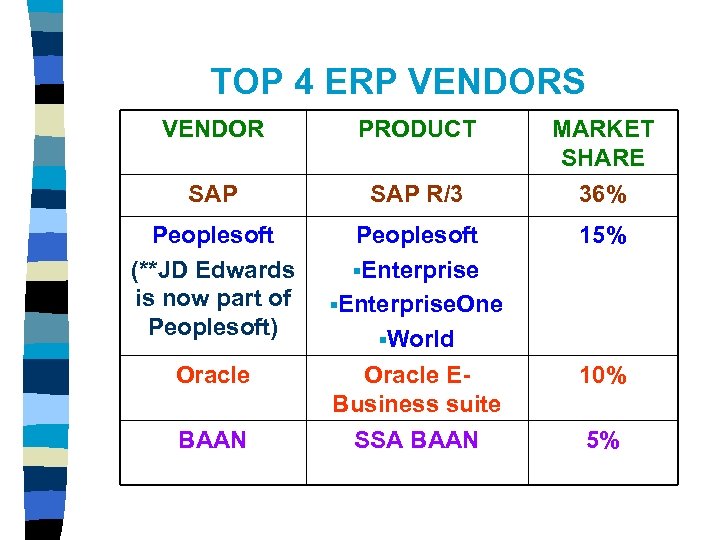 TOP 4 ERP VENDORS

| VENDOR | PRODUCT | MARKET SHARE |
|---|---|---|
| SAP | SAP R/3 | 36% |
| Peoplesoft (**JD Edwards is now part of Peoplesoft) | Peoplesoft ▪Enterprise ▪EnterpriseOne ▪World | 15% |
| Oracle | Oracle E-Business suite | 10% |
| BAAN | SSA BAAN | 5% |